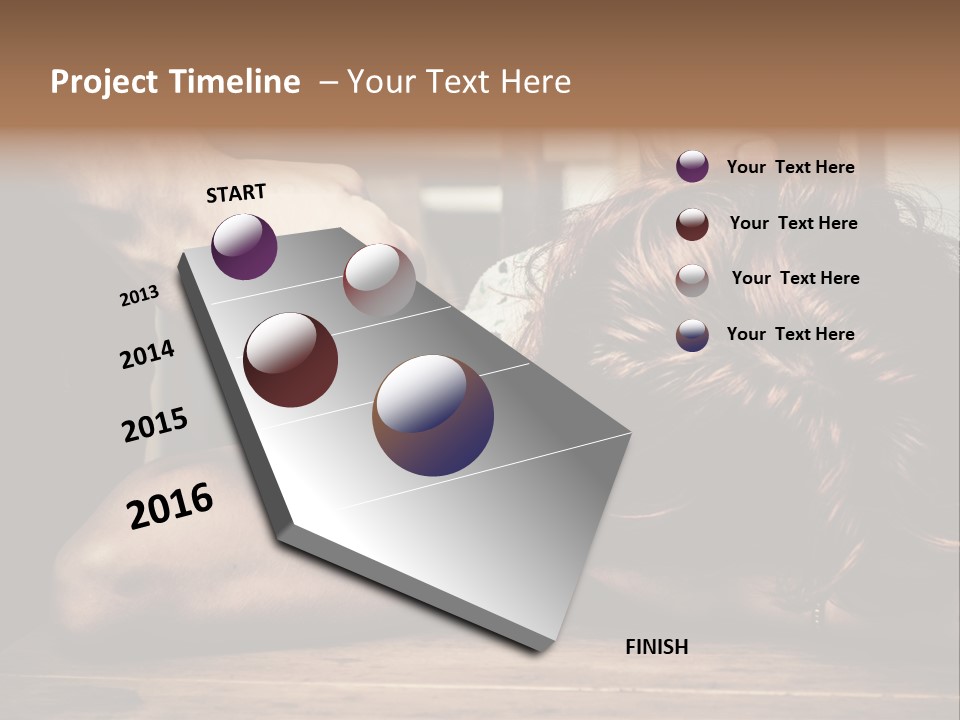 Project Timeline – Your Text Here

START

2013

2014

2015

2016

FINISH

Your Text Here

Your Text Here

Your Text Here

Your Text Here